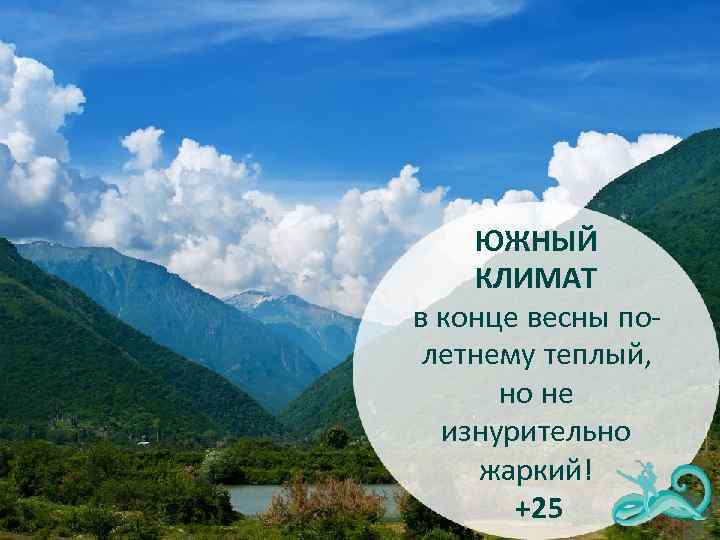 ЮЖНЫЙ КЛИМАТ

в конце весны по-летнему теплый, но не изнурительно жаркий!

+25